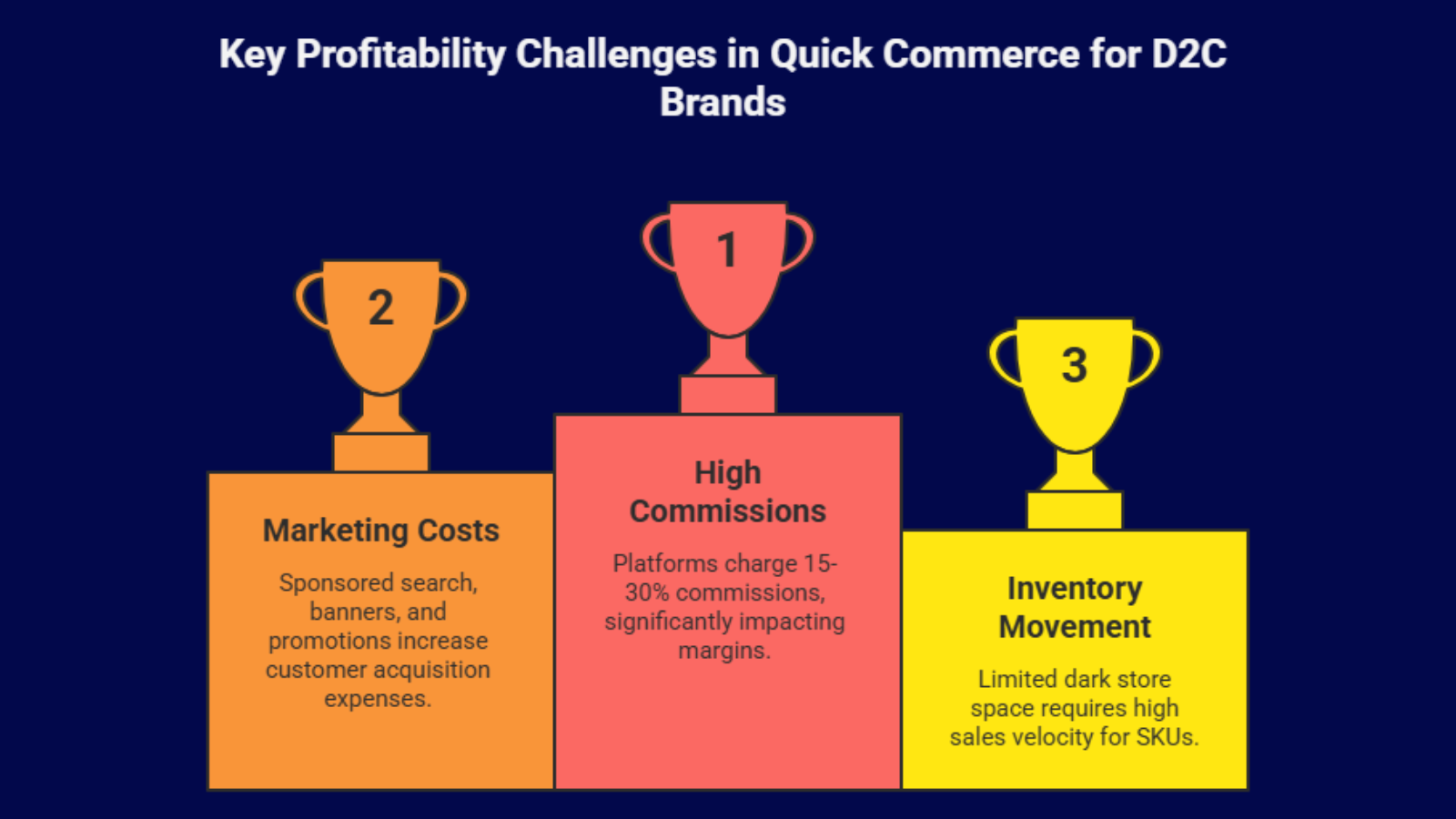 Key Profitability Challenges in Quick Commerce for D2C Brands

2

Marketing Costs

Sponsored search, banners, and promotions increase customer acquisition expenses.

1

High Commissions

Platforms charge 15-30% commissions, significantly impacting margins.

3

Inventory Movement

Limited dark store space requires high sales velocity for SKUs.